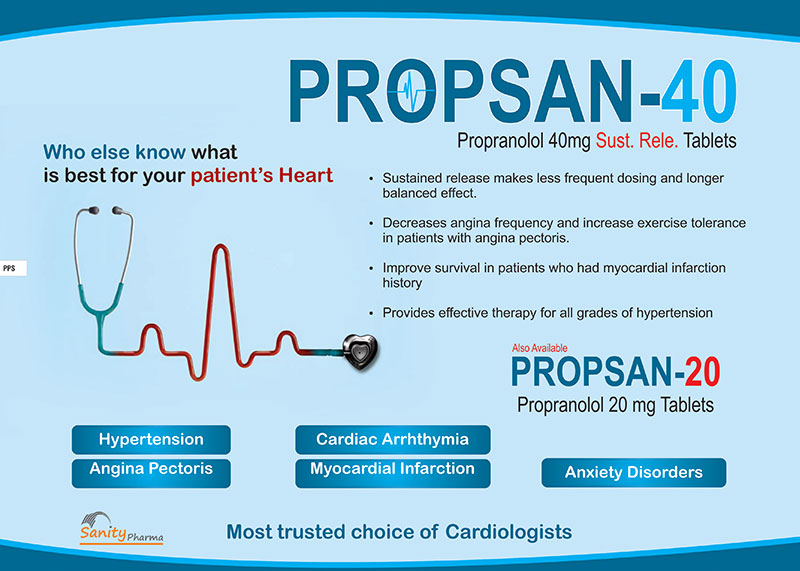 PROPSAN-40
Propranolol 40mg Sust. Rele. Tablets

Who else know what is best for your patient's Heart

PPS

• Sustained release makes less frequent dosing and longer balanced effect.

• Decreases angina frequency and increase exercise tolerance in patients with angina pectoris.

• Improve survival in patients who had myocardial infarction history

• Provides effective therapy for all grades of hypertension

Also Available
PROPSAN-20
Propranolol 20 mg Tablets

Hypertension
Angina Pectoris
Cardiac Arrhthymia
Myocardial Infarction
Anxiety Disorders

Sanity Pharma

Most trusted choice of Cardiologists